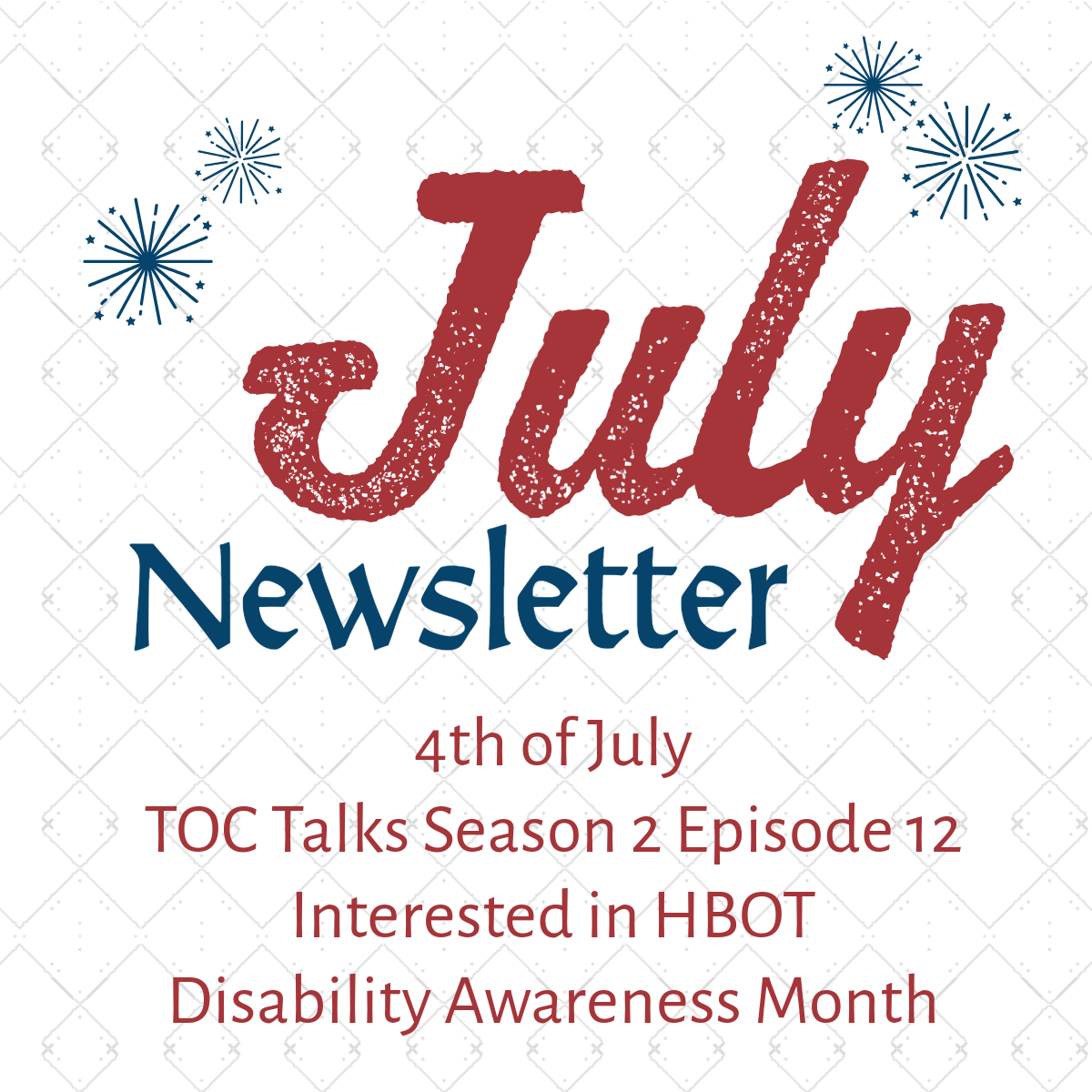 July
Newsletter

4th of July
TOC Talks Season 2 Episode 12
Interested in HBOT
Disability Awareness Month